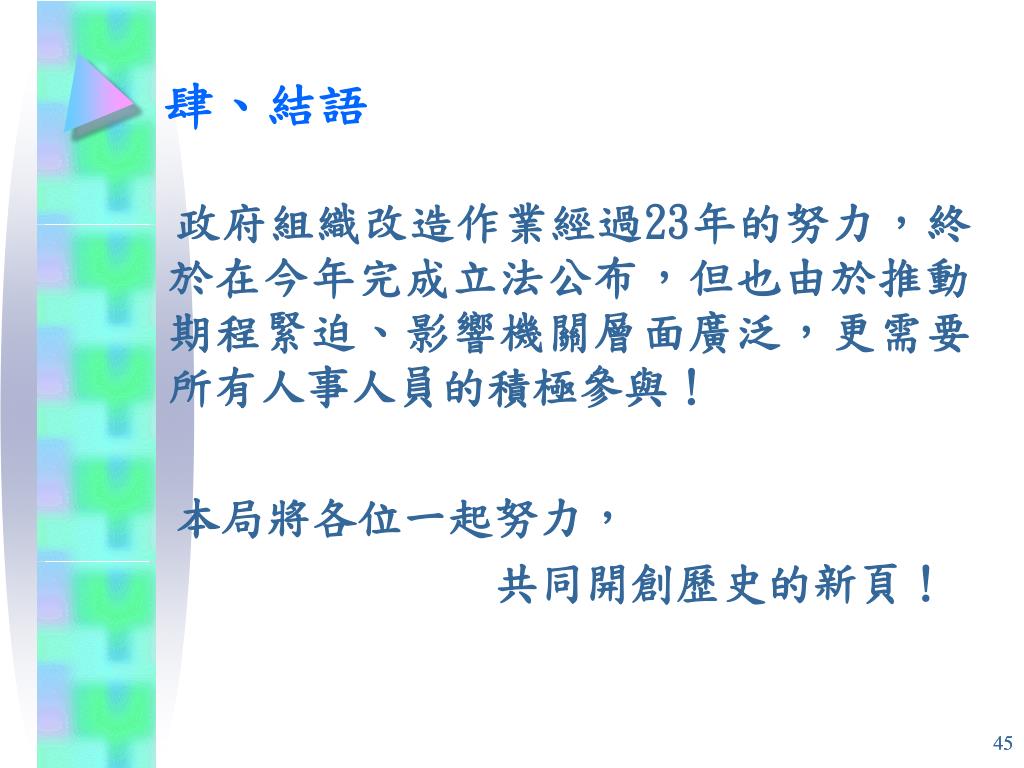 肆、結語

政府組織改造作業經過23年的努力，終於在今年完成立法公布，但也由於推動期程緊迫、影響機關層面廣泛，更需要所有人事人員的積極參與！

本局將各位一起努力，

共同開創歷史的新頁！

45